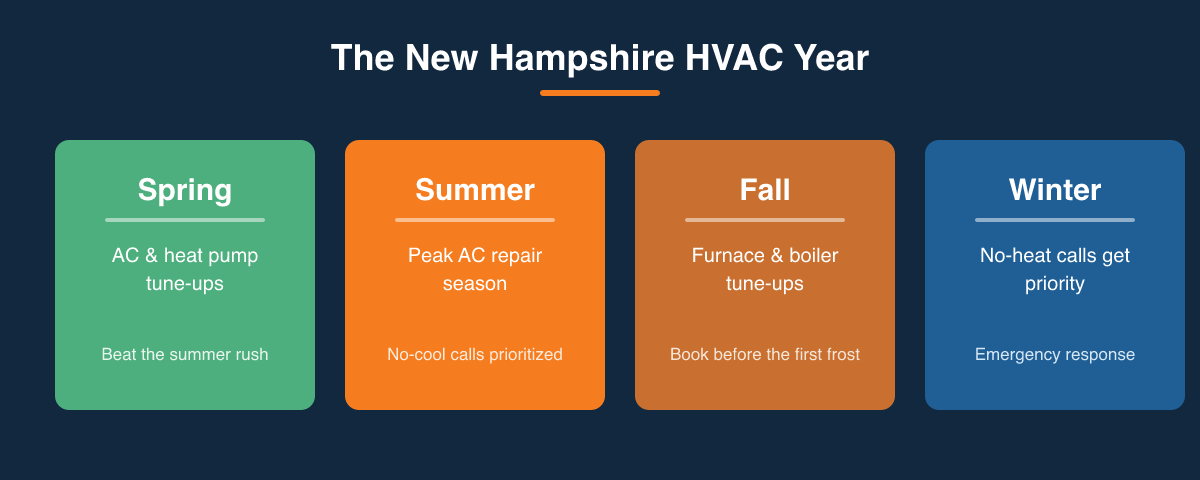 The New Hampshire HVAC Year

Spring

AC & heat pump tune-ups

Beat the summer rush

Summer

Peak AC repair season

No-cool calls prioritized

Fall

Furnace & boiler tune-ups

Book before the first frost

Winter

No-heat calls get priority

Emergency response